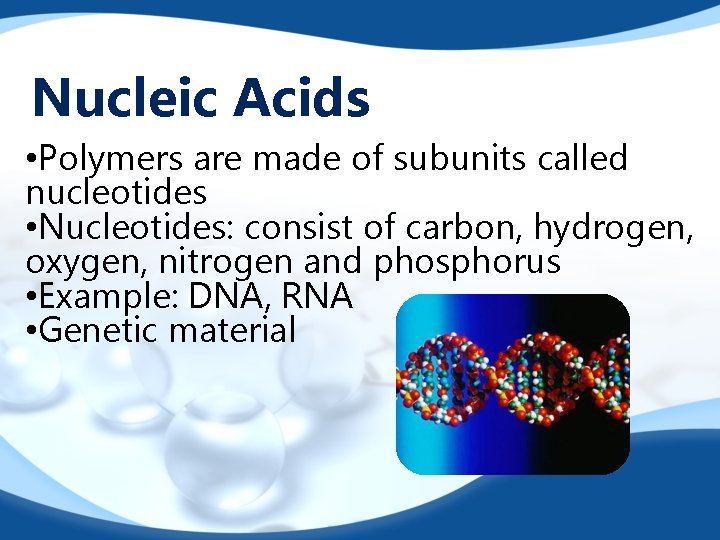 Nucleic Acids

•Polymers are made of subunits called nucleotides
•Nucleotides: consist of carbon, hydrogen, oxygen, nitrogen and phosphorus
•Example: DNA, RNA
•Genetic material